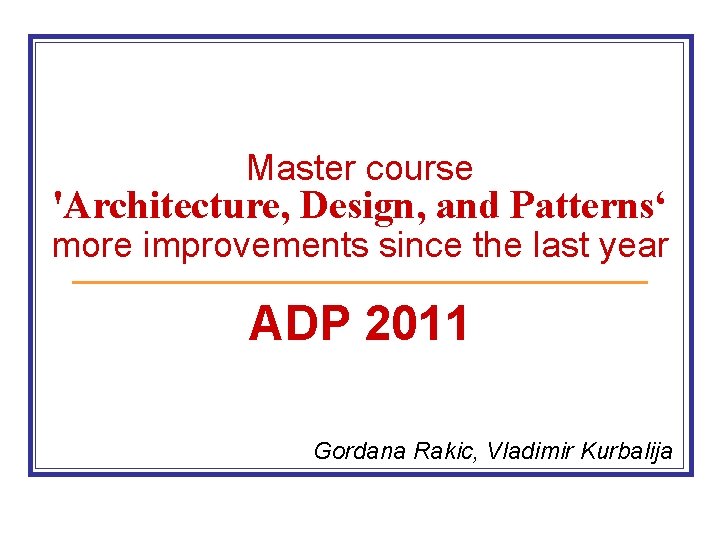 Master course
'Architecture, Design, and Patterns‘
more improvements since the last year

ADP 2011

Gordana Rakic, Vladimir Kurbalija